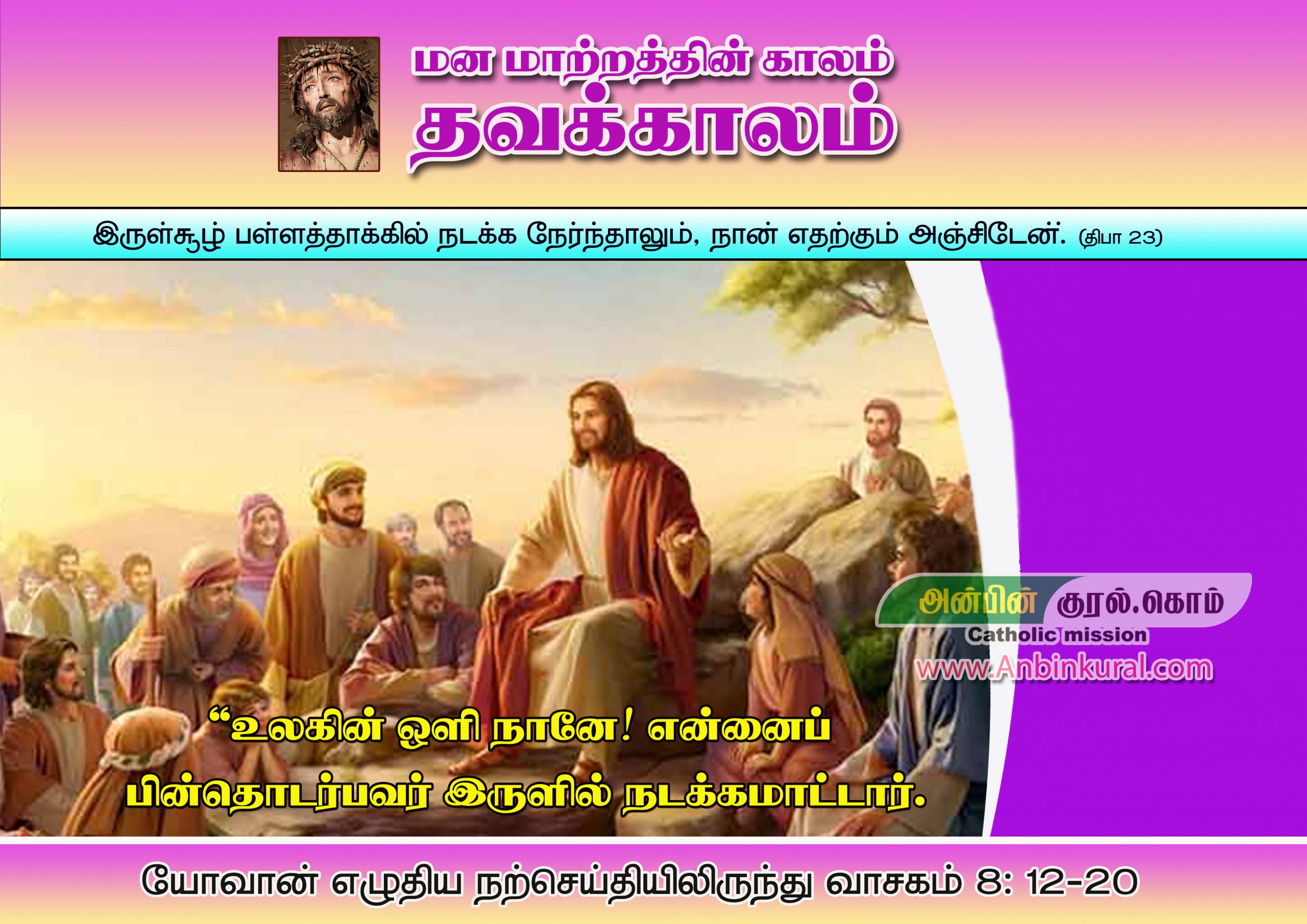 மன மாற்றத்தின் காலம்
தவக்காலம்

இருள்சூழ் பள்ளத்தாக்கில் நடக்க நேர்ந்தாலும், நான் எதற்கும் அஞ்சிடேன். (திபா 23)

அன்பின் குரல்.கொம்
Catholic mission
www.Anbinkural.com

“உலகின் ஒளி நானே! என்னைப் பின்தொடர்பவர் இருளில் நடக்கமாட்டார்.

யோவான் எழுதிய நற்செய்தியிலிருந்து வாசகம் 8: 12-20